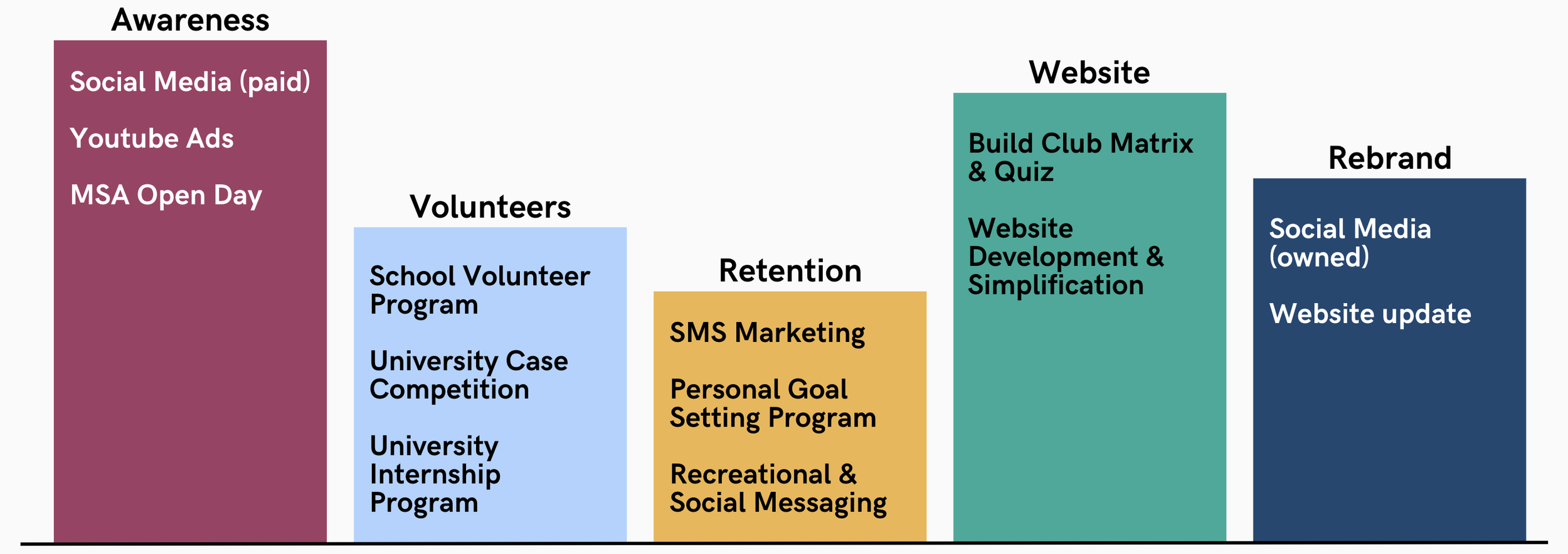 Awareness

Social Media (paid)

Youtube Ads

MSA Open Day

Volunteers

School Volunteer Program

University Case Competition

University Internship Program

Retention

SMS Marketing

Personal Goal Setting Program

Recreational & Social Messaging

Website

Build Club Matrix & Quiz

Website Development & Simplification

Rebrand

Social Media (owned)

Website update